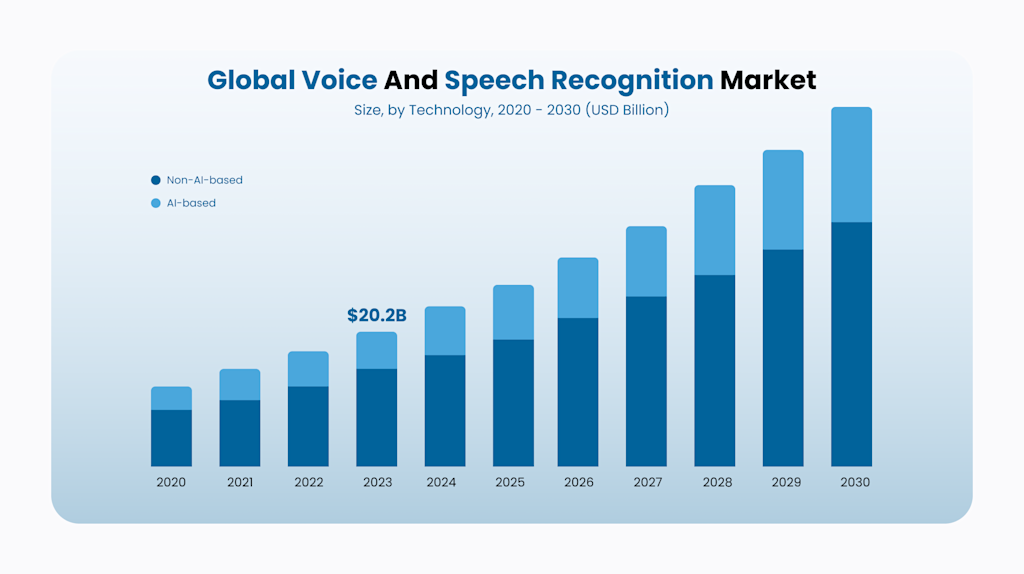 Global Voice And Speech Recognition Market
Size, by Technology, 2020 - 2030 (USD Billion)

Non-AI-based
AI-based

$20.2B

2020
2021
2022
2023
2024
2025
2026
2027
2028
2029
2030